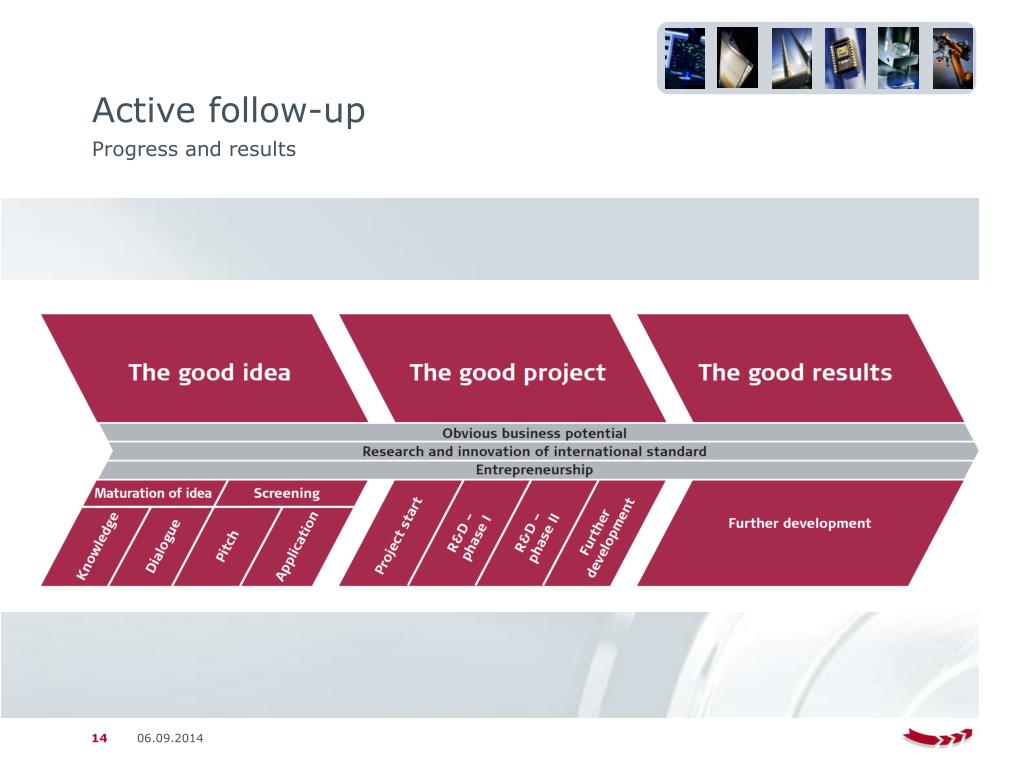 Active follow-up
Progress and results

The good idea
The good project
The good results

Obvious business potential
Research and innovation of international standard
Entrepreneurship

Maturation of idea
Screening
Knowledge
Dialogue
Pitch
Application

Project start
R&D – phase I
R&D – phase II
Further development

Further development

14 06.09.2014